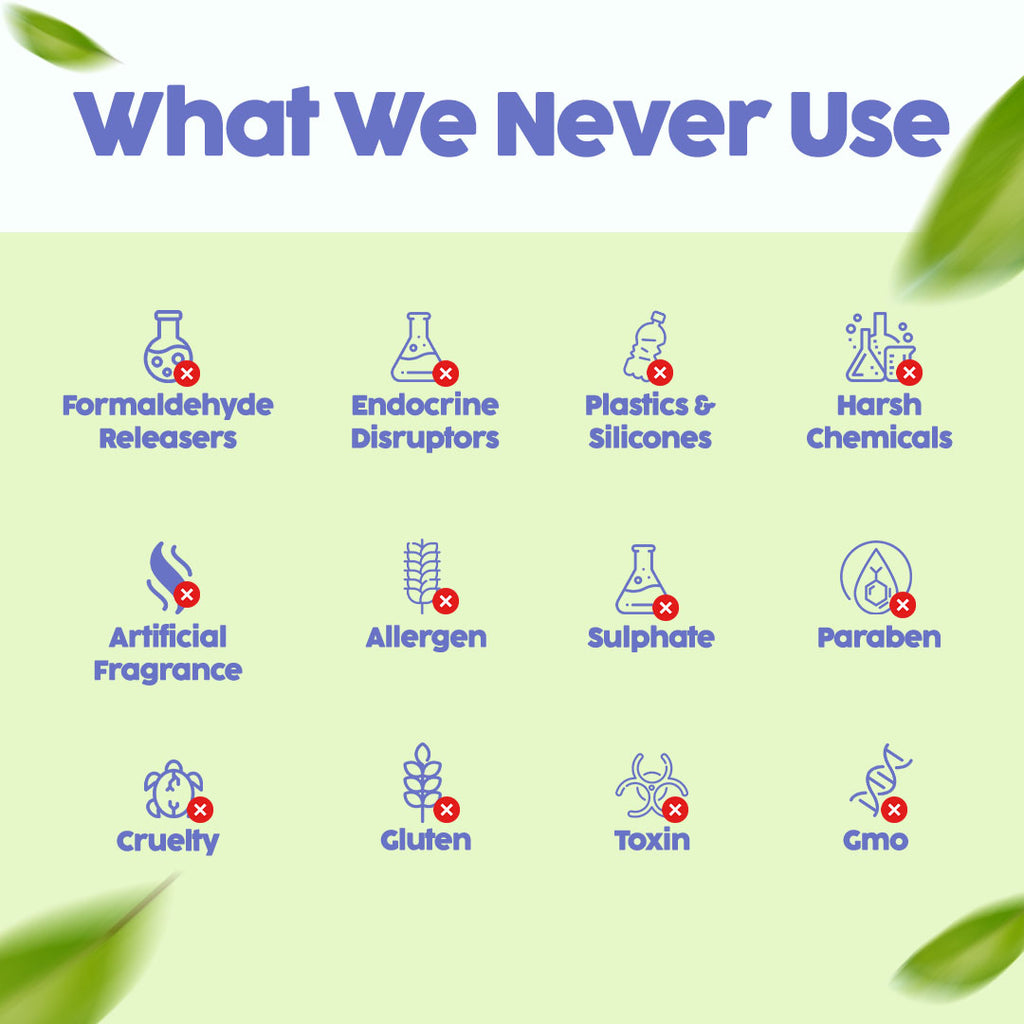 What We Never Use

Formaldehyde Releasers

Endocrine Disruptors

Plastics & Silicones

Harsh Chemicals

Artificial Fragrance

Allergen

Sulphate

Paraben

Cruelty

Gluten

Toxin

Gmo